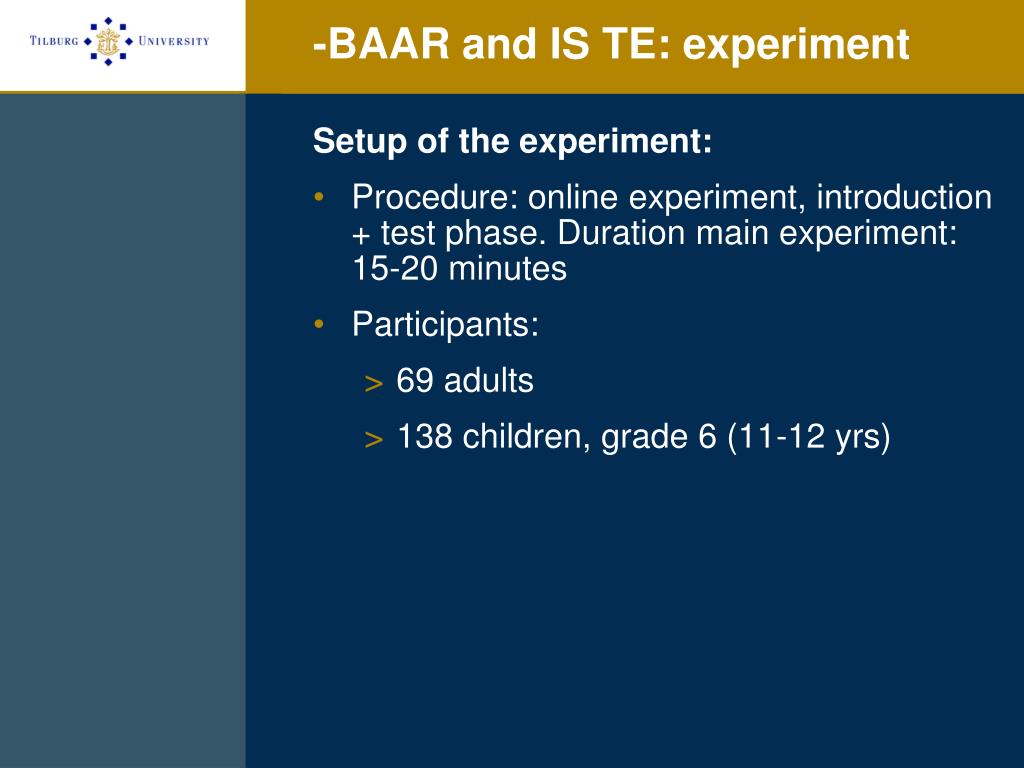 TILBURG UNIVERSITY

-BAAR and IS TE: experiment

Setup of the experiment:

• Procedure: online experiment, introduction + test phase. Duration main experiment: 15-20 minutes

• Participants:

> 69 adults

> 138 children, grade 6 (11-12 yrs)